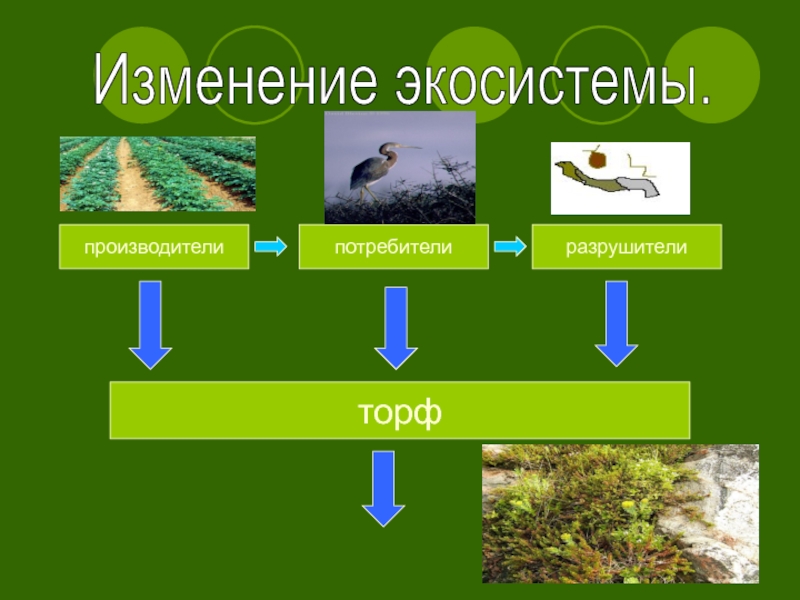 Изменение экосистемы.

производители

потребители

разрушители

торф